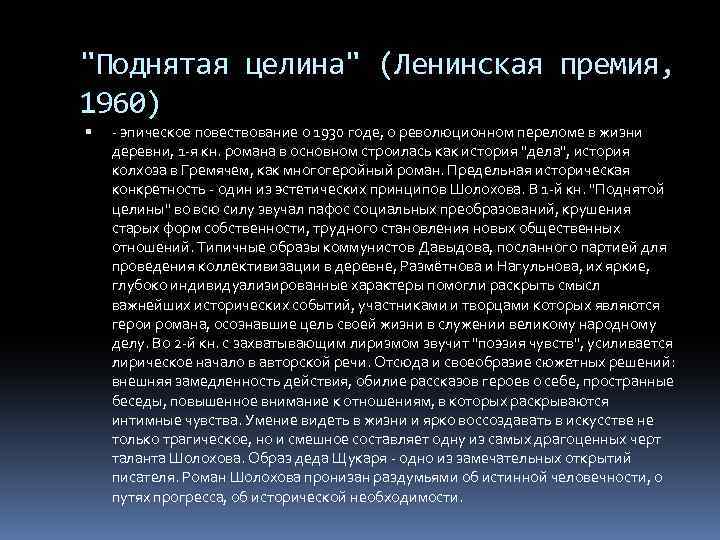 "Поднятая целина" (Ленинская премия, 1960)

- эпическое повествование о 1930 годе, о революционном переломе в жизни деревни, 1-я кн. романа в основном строилась как история "дела", история колхоза в Гремячем, как многогеройный роман. Предельная историческая конкретность - один из эстетических принципов Шолохова. В 1-й кн. "Поднятой целины" во всю силу звучал пафос социальных преобразований, крушения старых форм собственности, трудного становления новых общественных отношений. Типичные образы коммунистов Давыдова, посланного партией для проведения коллективизации в деревне, Размётнова и Нагульнова, их яркие, глубоко индивидуализированные характеры помогли раскрыть смысл важнейших исторических событий, участниками и творцами которых являются герои романа, осознавшие цель своей жизни в служении великому народному делу. Во 2-й кн. с захватывающим лиризмом звучит "поэзия чувств", усиливается лирическое начало в авторской речи. Отсюда и своеобразие сюжетных решений: внешняя замедленность действия, обилие рассказов героев о себе, пространные беседы, повышенное внимание к отношениям, в которых раскрываются интимные чувства. Умение видеть в жизни и ярко воссоздавать в искусстве не только трагическое, но и смешное составляет одну из самых драгоценных черт таланта Шолохова. Образ деда Щукаря - одно из замечательных открытий писателя. Роман Шолохова пронизан раздумьями об истинной человечности, о путях прогресса, об исторической необходимости.